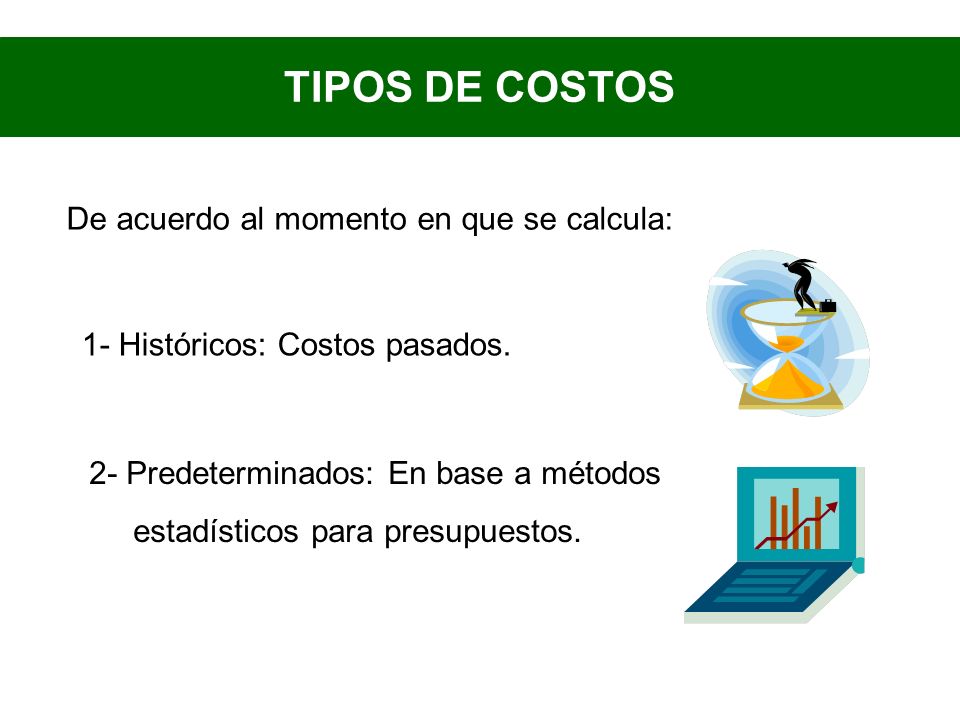 TIPOS DE COSTOS

De acuerdo al momento en que se calcula:

1- Históricos: Costos pasados.

2- Predeterminados: En base a métodos estadísticos para presupuestos.